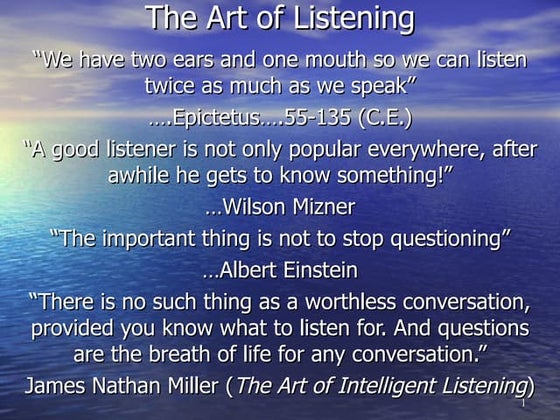 The Art of Listening

"We have two ears and one mouth so we can listen twice as much as we speak"

….Epictetus….55-135 (C.E.)

"A good listener is not only popular everywhere, after awhile he gets to know something!"

…Wilson Mizner

"The important thing is not to stop questioning"

…Albert Einstein

"There is no such thing as a worthless conversation, provided you know what to listen for. And questions are the breath of life for any conversation."

James Nathan Miller (The Art of Intelligent Listening)

1